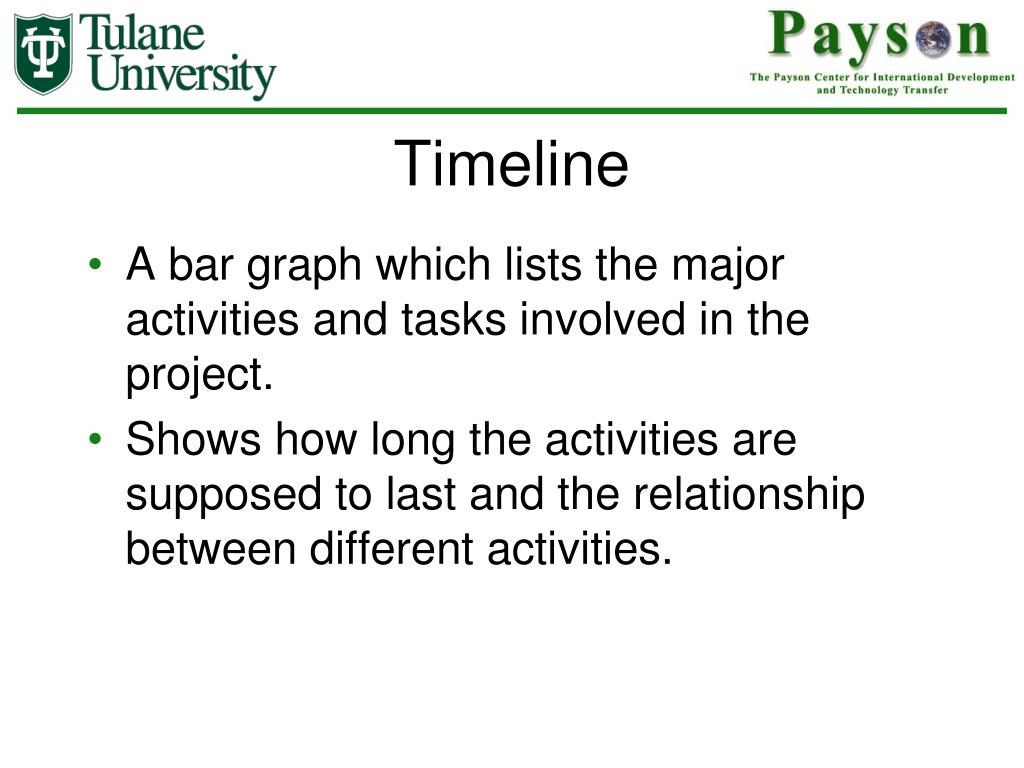 Tulane University

Payson
The Payson Center for International Development and Technology Transfer

Timeline

• A bar graph which lists the major activities and tasks involved in the project.
• Shows how long the activities are supposed to last and the relationship between different activities.